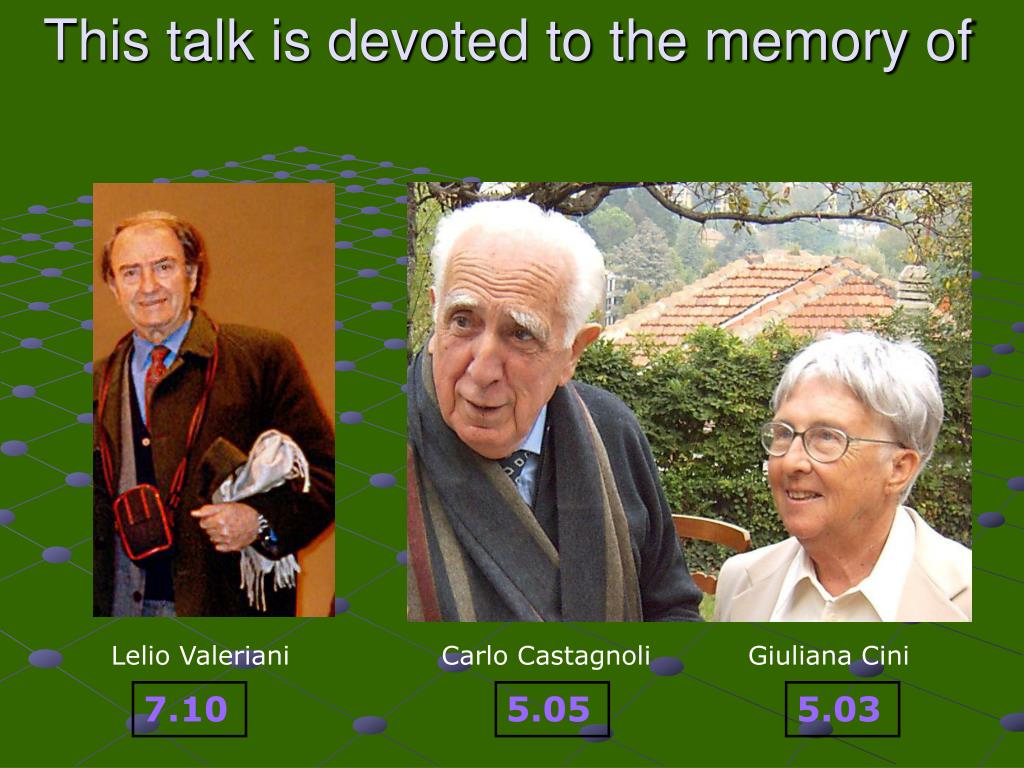 This talk is devoted to the memory of

Lelio Valeriani

7.10

Carlo Castagnoli

5.05

Giuliana Cini

5.03